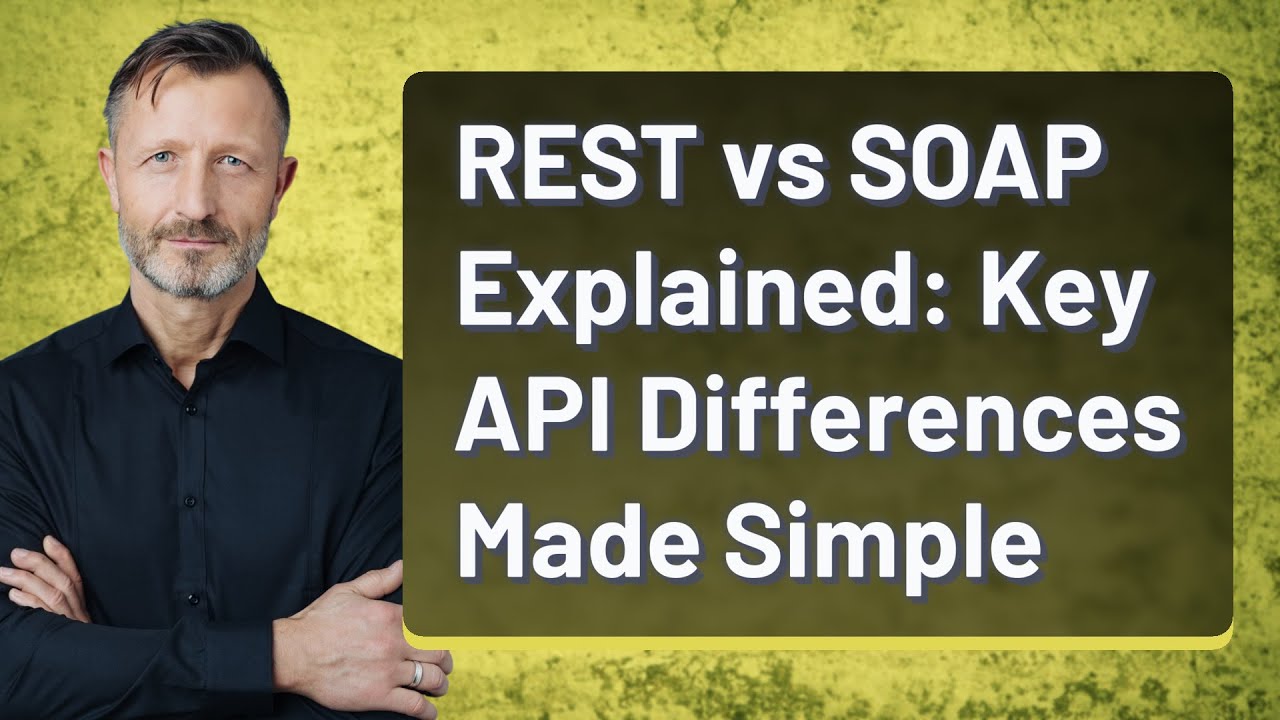 REST vs SOAP Explained: Key API Differences Made Simple